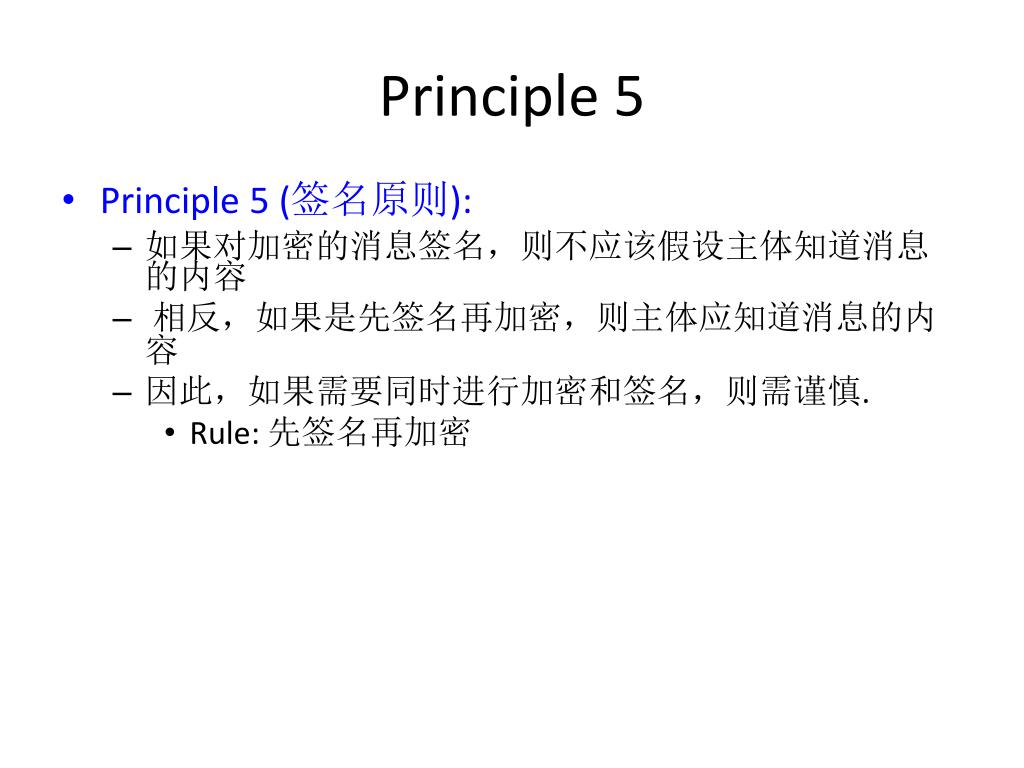 Principle 5

• Principle 5 (签名原则):
– 如果对加密的消息签名，则不应该假设主体知道消息的内容
– 相反，如果是先签名再加密，则主体应知道消息的内容
– 因此，如果需要同时进行加密和签名，则需谨慎.
• Rule: 先签名再加密